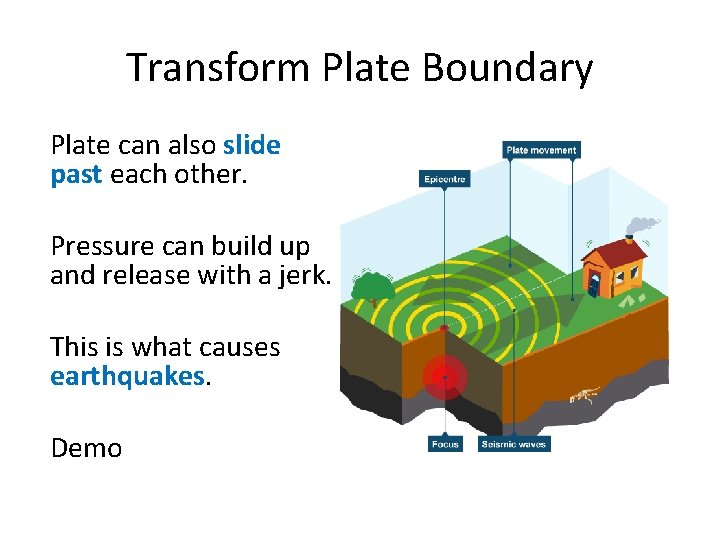 Transform Plate Boundary

Plate can also slide past each other.

Pressure can build up and release with a jerk.

This is what causes earthquakes.

Demo

Plate movement

Epicentre

Focus

Seismic waves